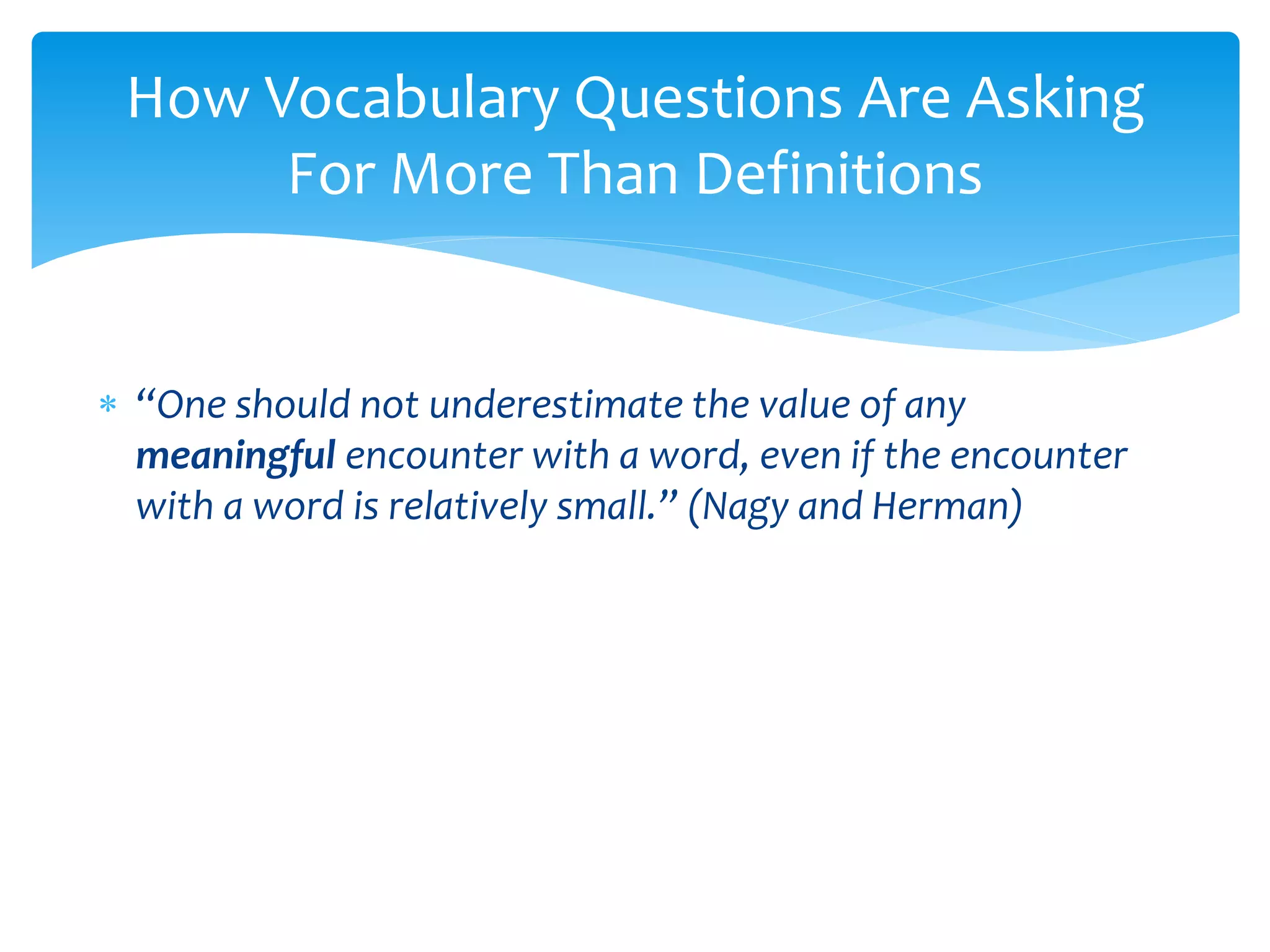 How Vocabulary Questions Are Asking For More Than Definitions

* “One should not underestimate the value of any meaningful encounter with a word, even if the encounter with a word is relatively small.” (Nagy and Herman)